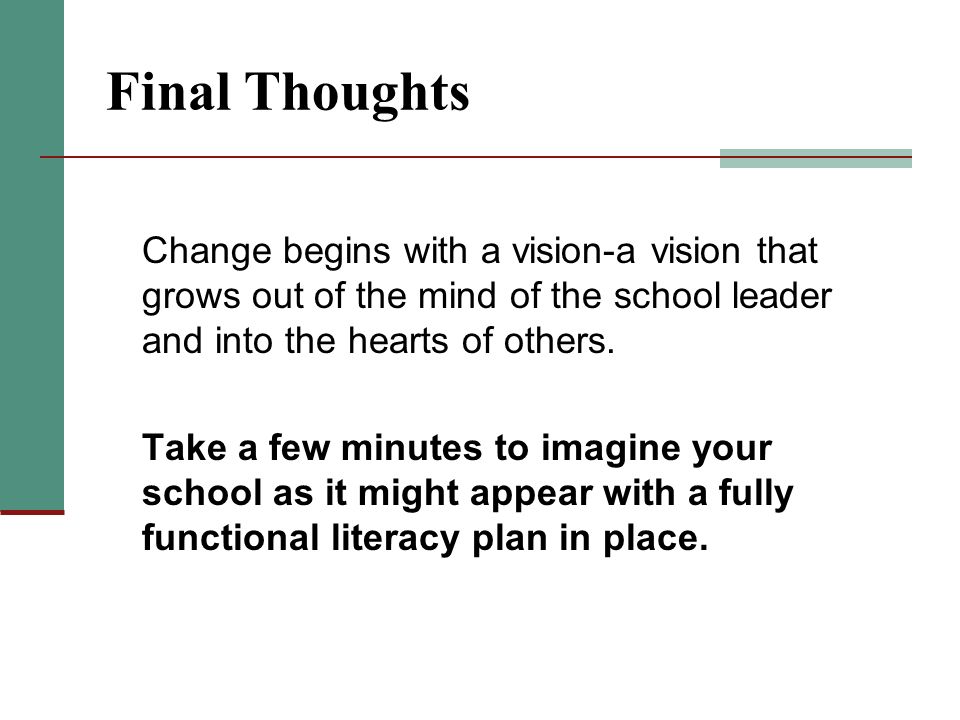 Final Thoughts

Change begins with a vision-a vision that grows out of the mind of the school leader and into the hearts of others.

Take a few minutes to imagine your school as it might appear with a fully functional literacy plan in place.